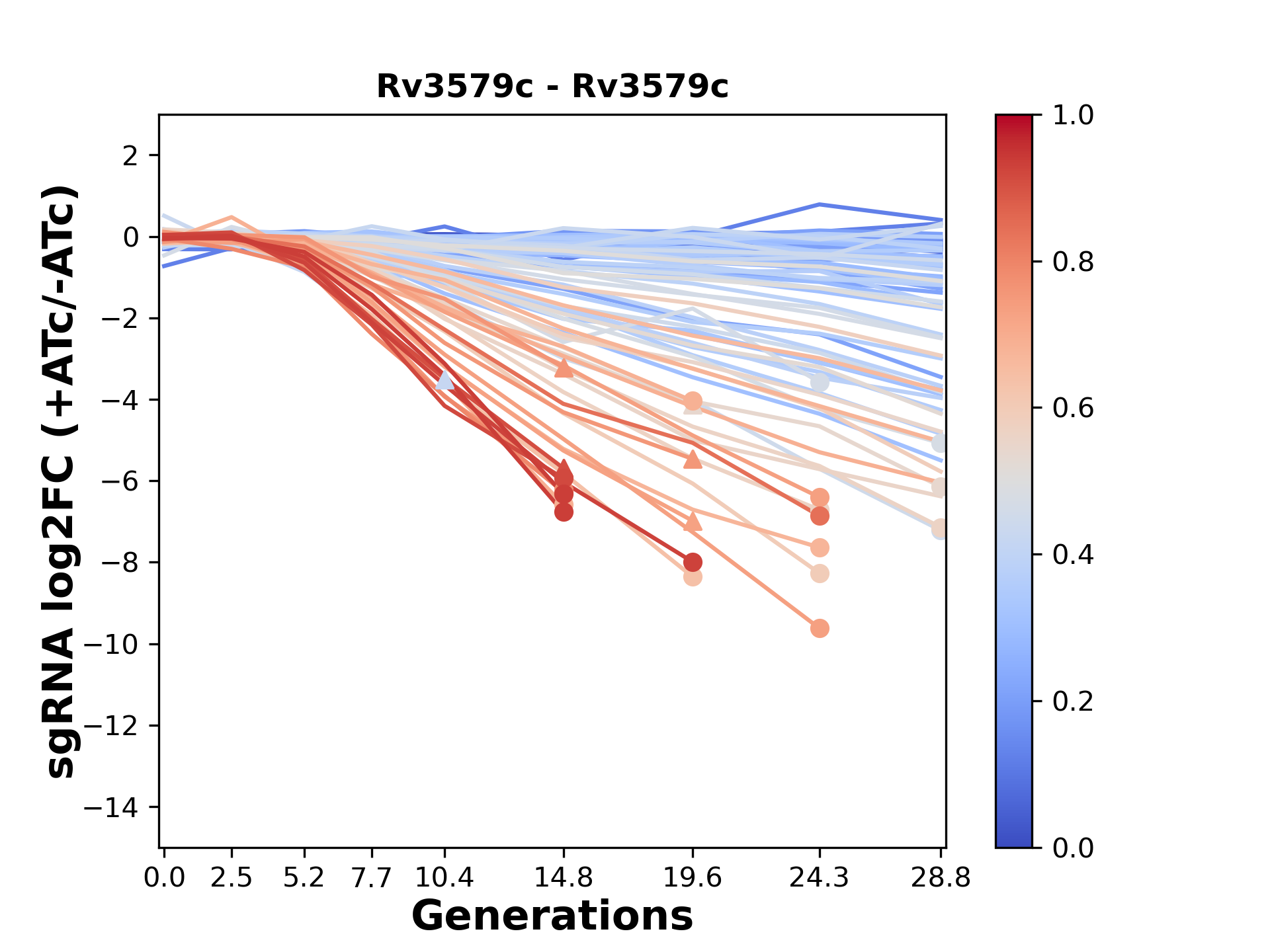 Rv3579c - Rv3579c

sgRNA log2FC (+ATc/-ATc)

2
0
−2
−4
−6
−8
−10
−12
−14

0.0 2.5 5.2 7.7 10.4 14.8 19.6 24.3 28.8

Generations

1.0
0.8
0.6
0.4
0.2
0.0